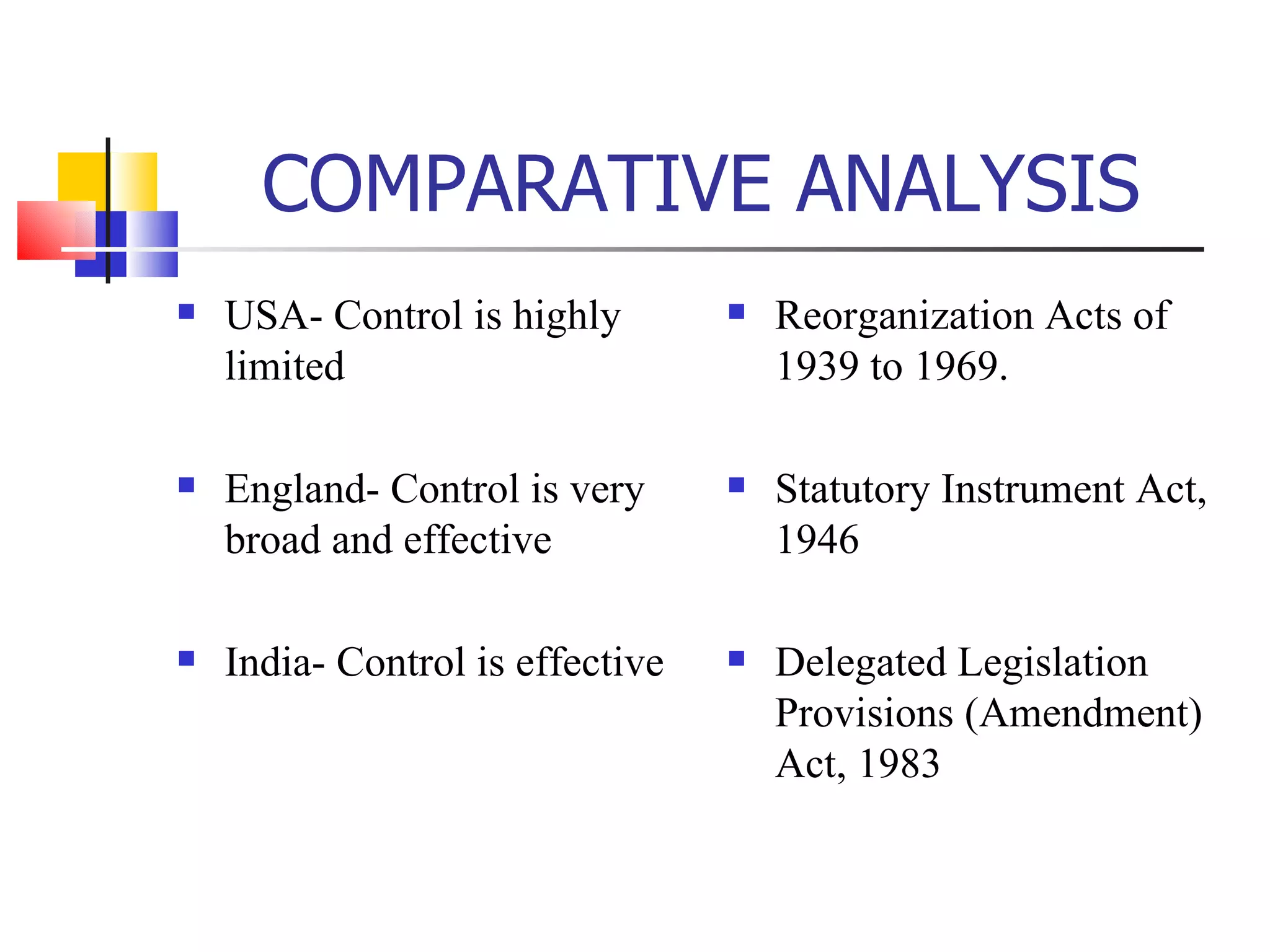 COMPARATIVE ANALYSIS

- USA- Control is highly limited

- England- Control is very broad and effective

- India- Control is effective

- Reorganization Acts of 1939 to 1969.

- Statutory Instrument Act, 1946

- Delegated Legislation Provisions (Amendment) Act, 1983